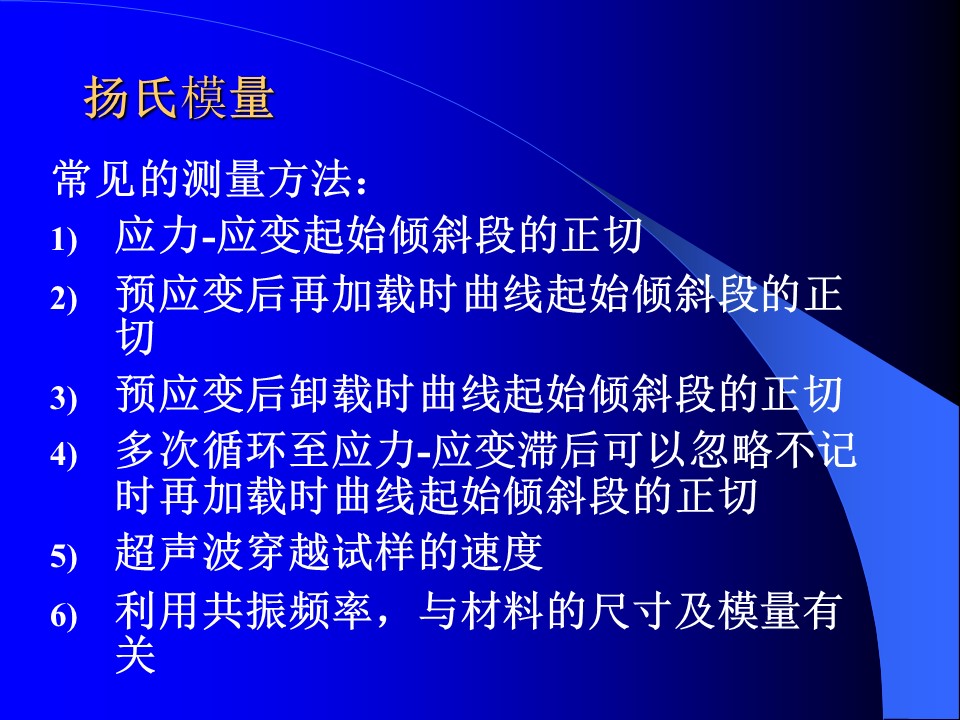 扬氏模量

常见的测量方法：

1) 应力-应变起始倾斜段的正切

2) 预应变后再加载时曲线起始倾斜段的正切

3) 预应变后卸载时曲线起始倾斜段的正切

4) 多次循环至应力-应变滞后可以忽略不记时再加载时曲线起始倾斜段的正切

5) 超声波穿越试样的速度

6) 利用共振频率，与材料的尺寸及模量有关